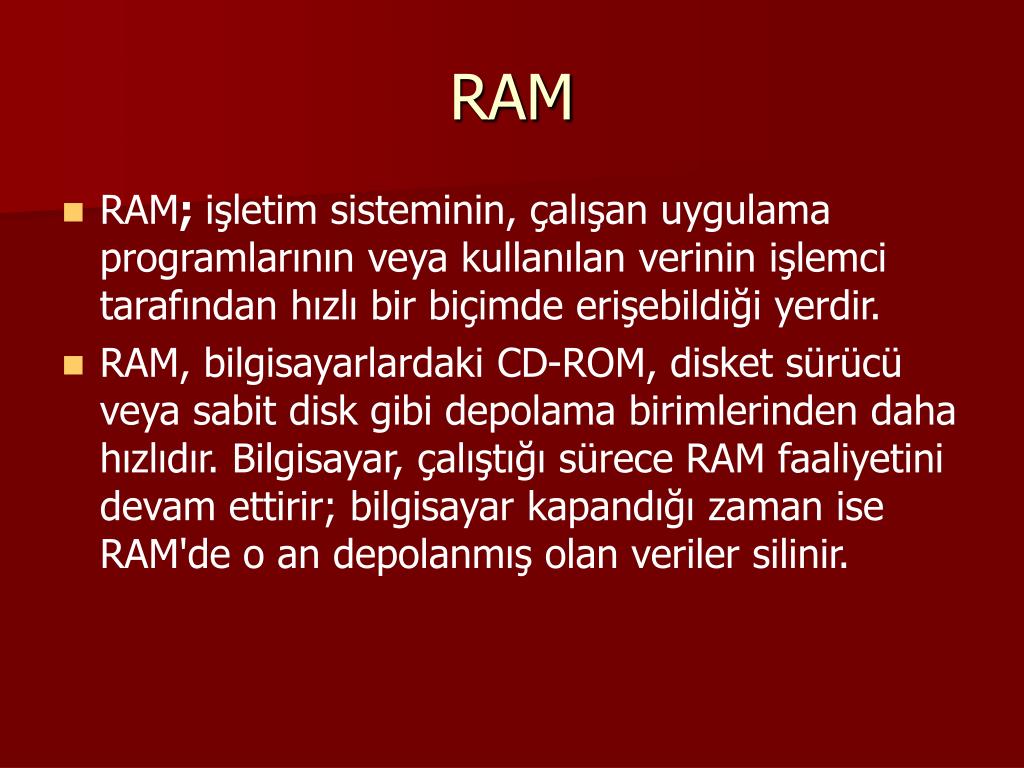 RAM

RAM; işletim sisteminin, çalışan uygulama programlarının veya kullanılan verinin işlemci tarafından hızlı bir biçimde erişebildiği yerdir.

RAM, bilgisayarlardaki CD-ROM, disket sürücü veya sabit disk gibi depolama birimlerinden daha hızlıdır. Bilgisayar, çalıştığı sürece RAM faaliyetini devam ettirir; bilgisayar kapandığı zaman ise RAM'de o an depolanmış olan veriler silinir.